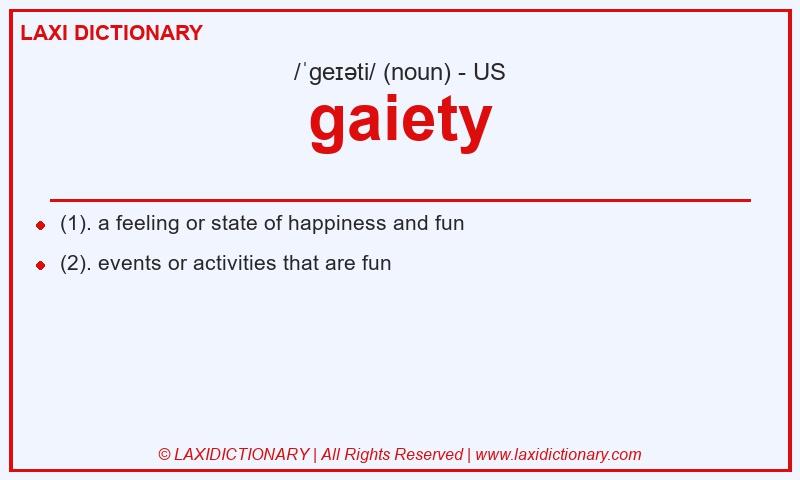 LAXI DICTIONARY

/ˈɡeɪəti/ (noun) - US

gaiety

- (1). a feeling or state of happiness and fun
- (2). events or activities that are fun

© LAXIDICTIONARY | All Rights Reserved | www.laxidictionary.com